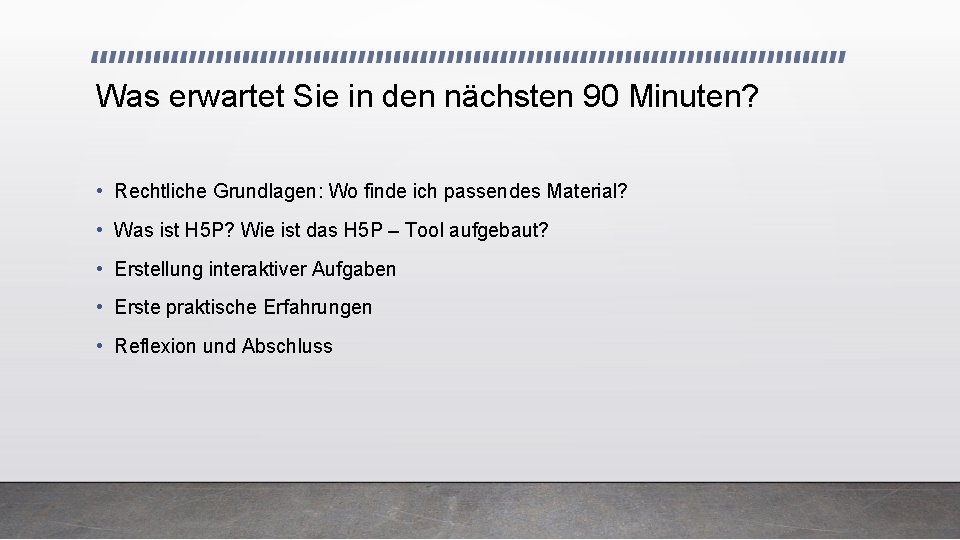 Was erwartet Sie in den nächsten 90 Minuten?

• Rechtliche Grundlagen: Wo finde ich passendes Material?
• Was ist H5P? Wie ist das H5P – Tool aufgebaut?
• Erstellung interaktiver Aufgaben
• Erste praktische Erfahrungen
• Reflexion und Abschluss